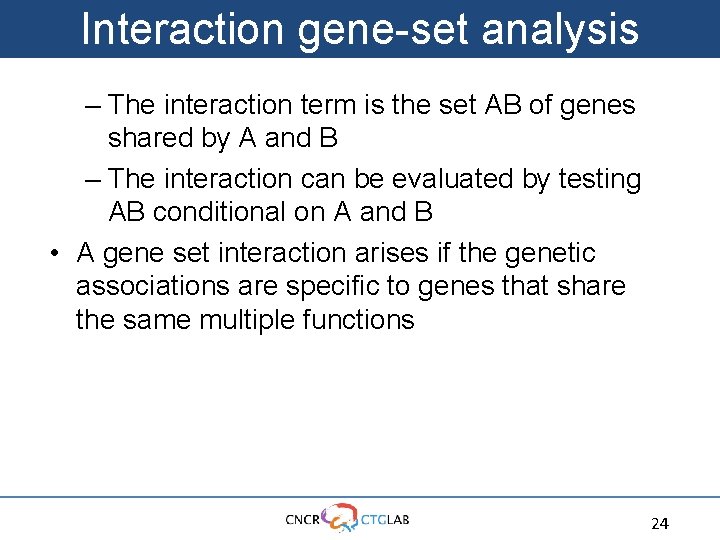 Interaction gene-set analysis

– The interaction term is the set AB of genes shared by A and B

– The interaction can be evaluated by testing AB conditional on A and B

• A gene set interaction arises if the genetic associations are specific to genes that share the same multiple functions

CNCR CTGLAB

24